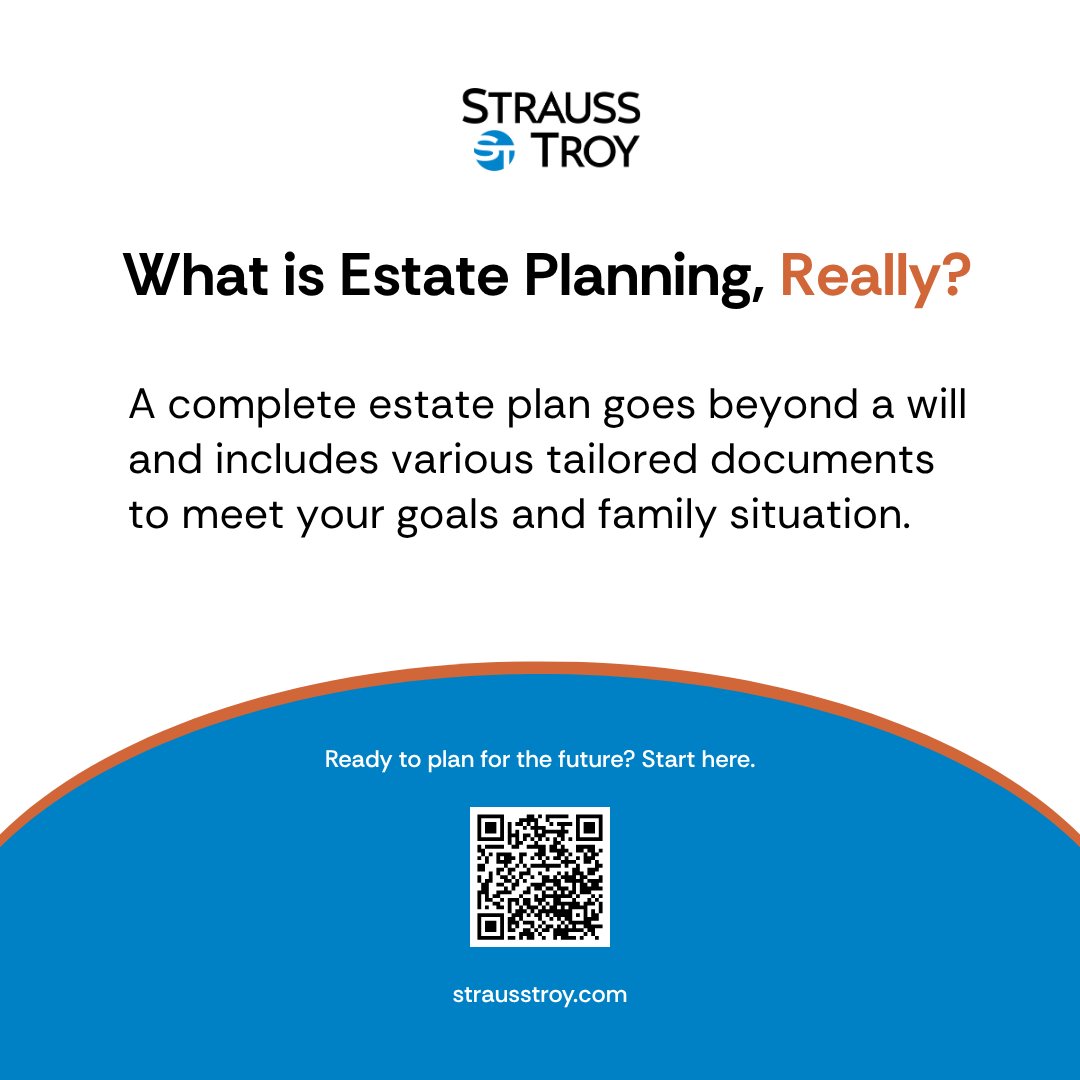 STRAUSS
ST TROY

What is Estate Planning, Really?

A complete estate plan goes beyond a will and includes various tailored documents to meet your goals and family situation.

Ready to plan for the future? Start here.

strausstroy.com